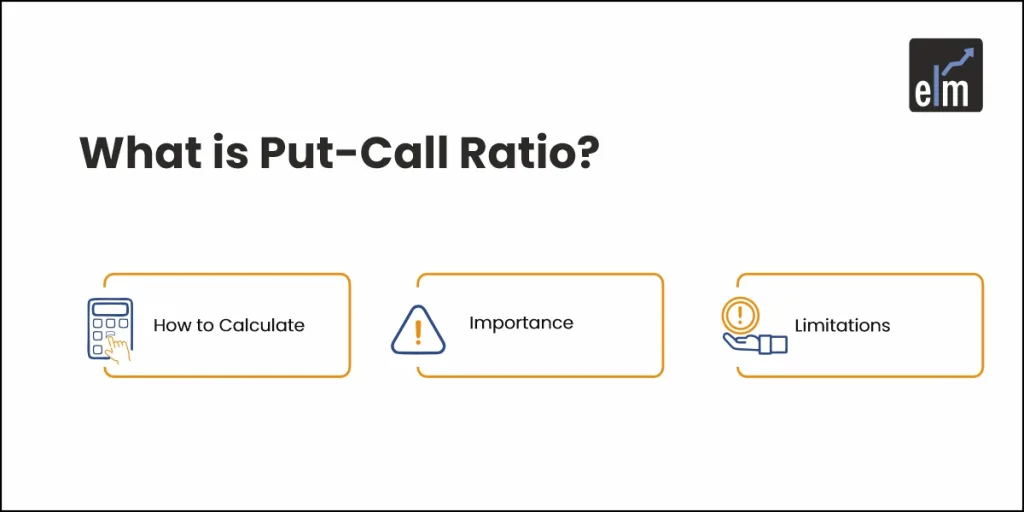 elm

What is Put-Call Ratio?

How to Calculate

Importance

Limitations